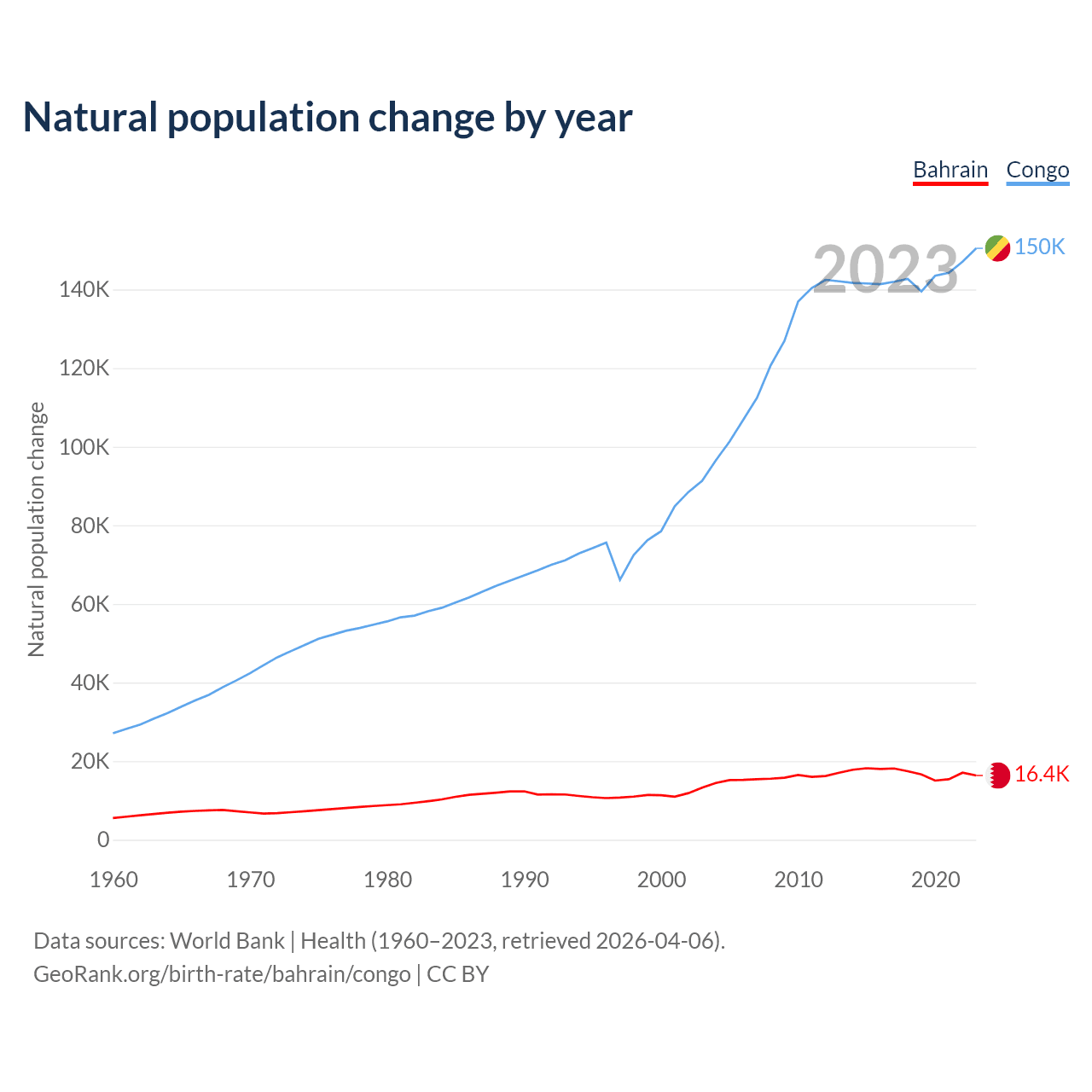 Natural population change by year

Bahrain Congo

2023

150K

16.4K

Natural population change

140K
120K
100K
80K
60K
40K
20K
0

1960 1970 1980 1990 2000 2010 2020

Data sources: World Bank | Health (1960–2023, retrieved 2026-04-06).
GeoRank.org/birth-rate/bahrain/congo | CC BY